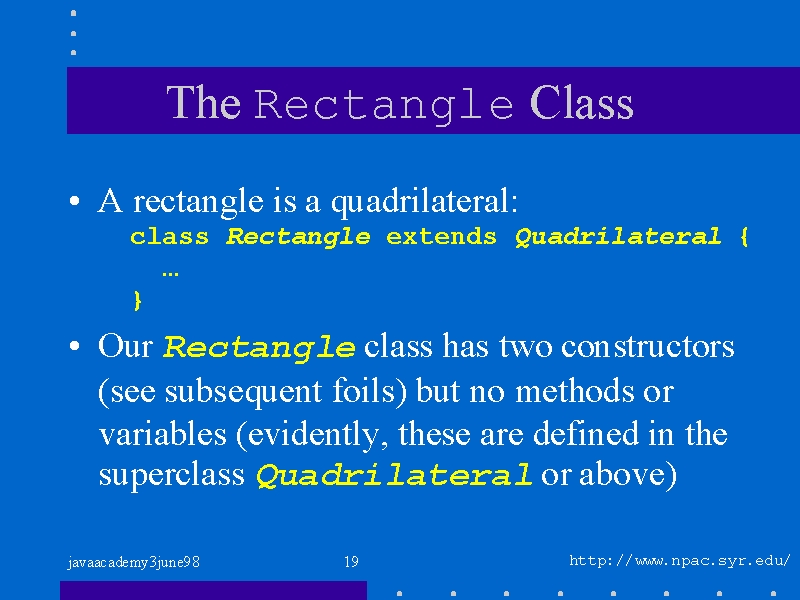 The Rectangle Class

• A rectangle is a quadrilateral:

class Rectangle extends Quadrilateral {
…
}

• Our Rectangle class has two constructors (see subsequent foils) but no methods or variables (evidently, these are defined in the superclass Quadrilateral or above)

javaacademy3june98

19

http://www.npac.syr.edu/